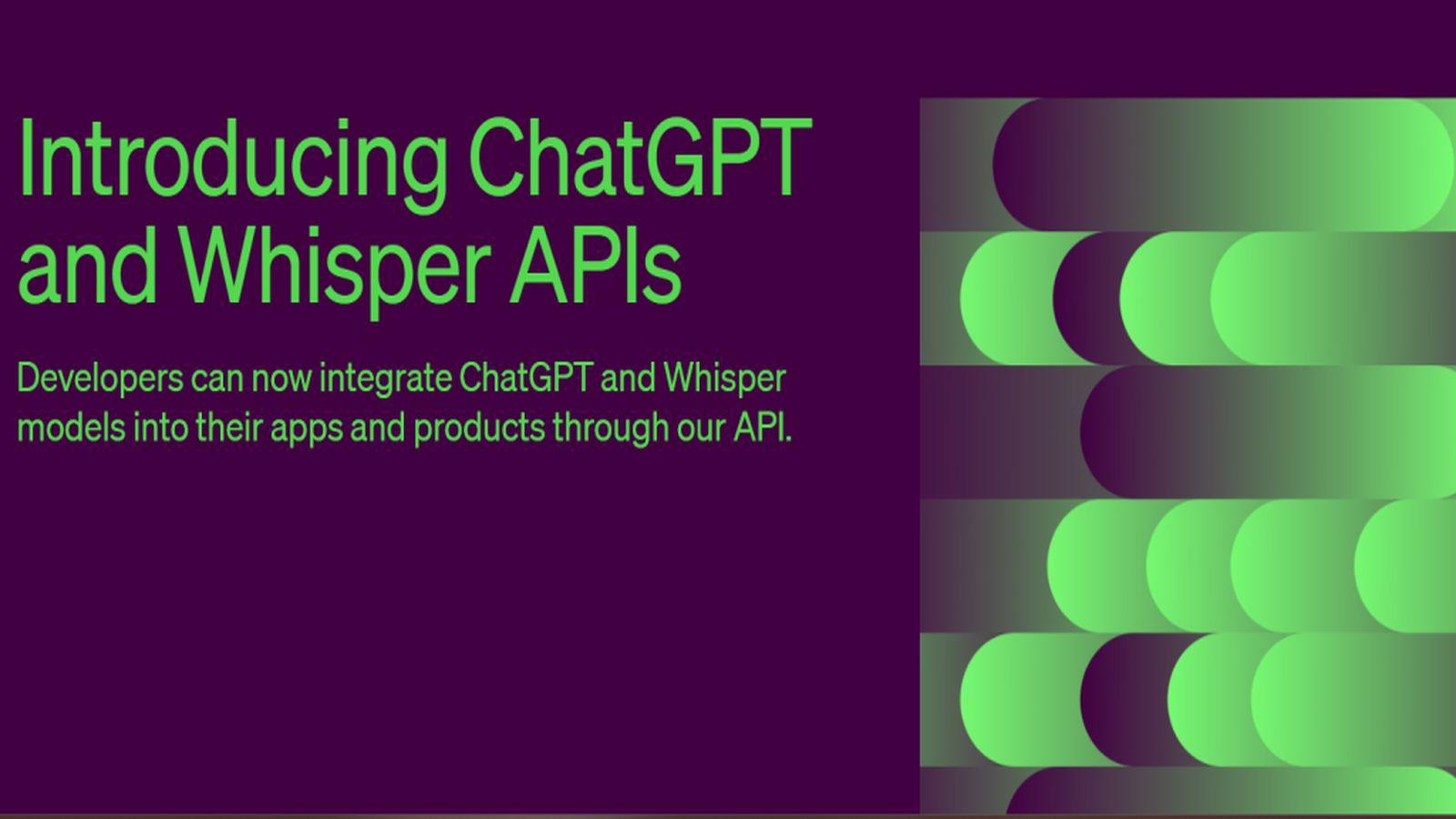 Introducing ChatGPT and Whisper APIs

Developers can now integrate ChatGPT and Whisper models into their apps and products through our API.